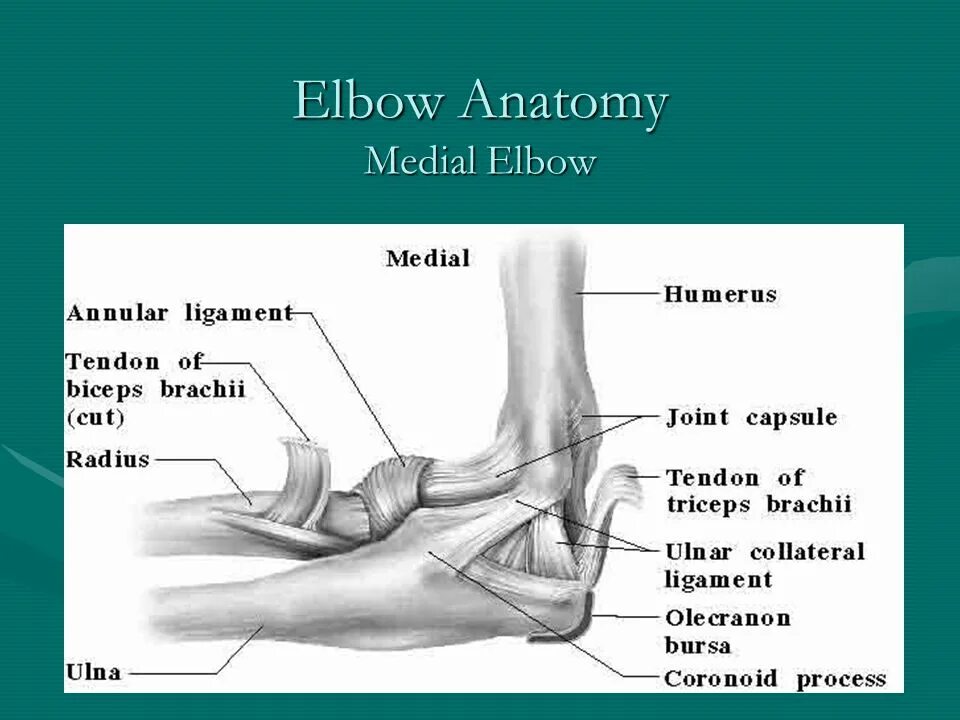 Elbow Anatomy
Medial Elbow

Medial

Annular ligament

Tendon of biceps brachii (cut)

Radius

Ulna

Humerus

Joint capsule

Tendon of triceps brachii

Ulnar collateral ligament

Olecranon bursa

Coronoid process